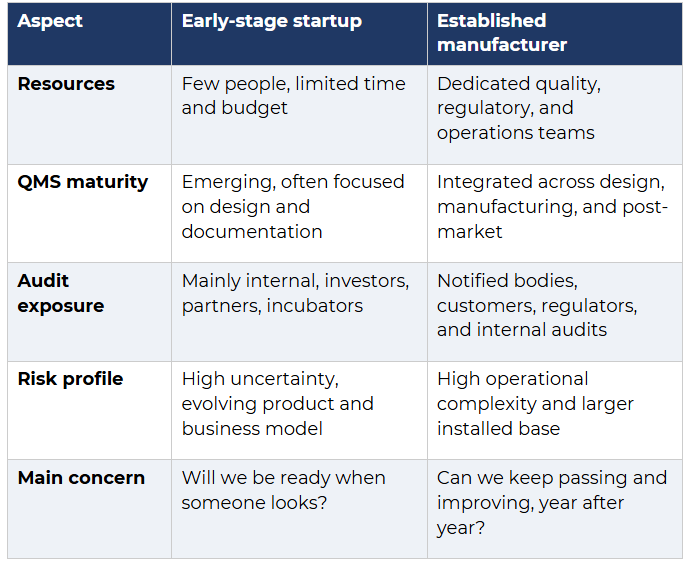 | Aspect | Early-stage startup | Established manufacturer |
|---|---|---|
| Resources | Few people, limited time and budget | Dedicated quality, regulatory, and operations teams |
| QMS maturity | Emerging, often focused on design and documentation | Integrated across design, manufacturing, and post-market |
| Audit exposure | Mainly internal, investors, partners, incubators | Notified bodies, customers, regulators, and internal audits |
| Risk profile | High uncertainty, evolving product and business model | High operational complexity and larger installed base |
| Main concern | Will we be ready when someone looks? | Can we keep passing and improving, year after year? |